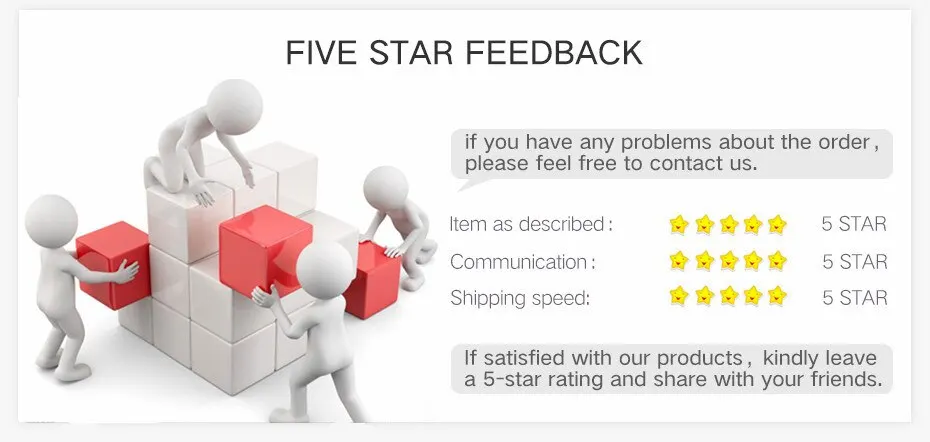 FIVE STAR FEEDBACK

if you have any problems about the order, please feel free to contact us.

Item as described: 5 STAR
Communication: 5 STAR
Shipping speed: 5 STAR

If satisfied with our products, kindly leave a 5-star rating and share with your friends.